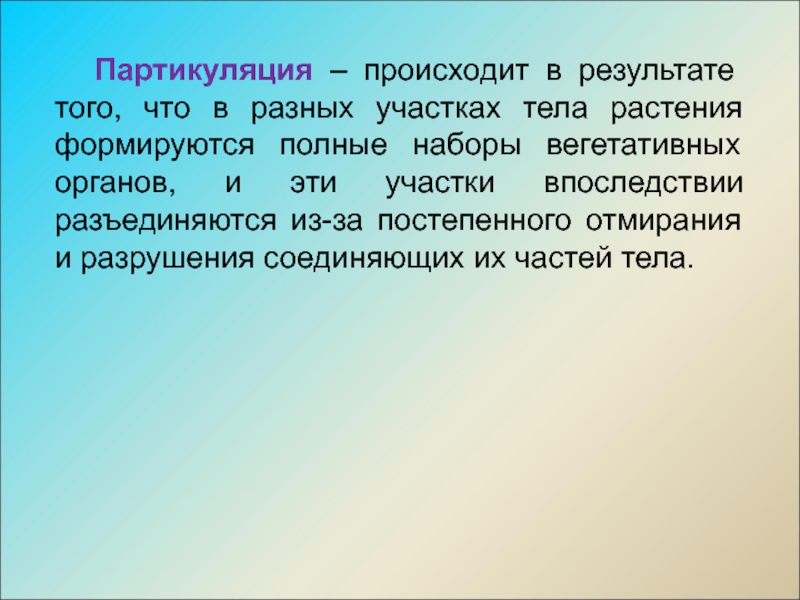 Партикуляция – происходит в результате того, что в разных участках тела растения формируются полные наборы вегетативных органов, и эти участки впоследствии разъединяются из-за постепенного отмирания и разрушения соединяющих их частей тела.